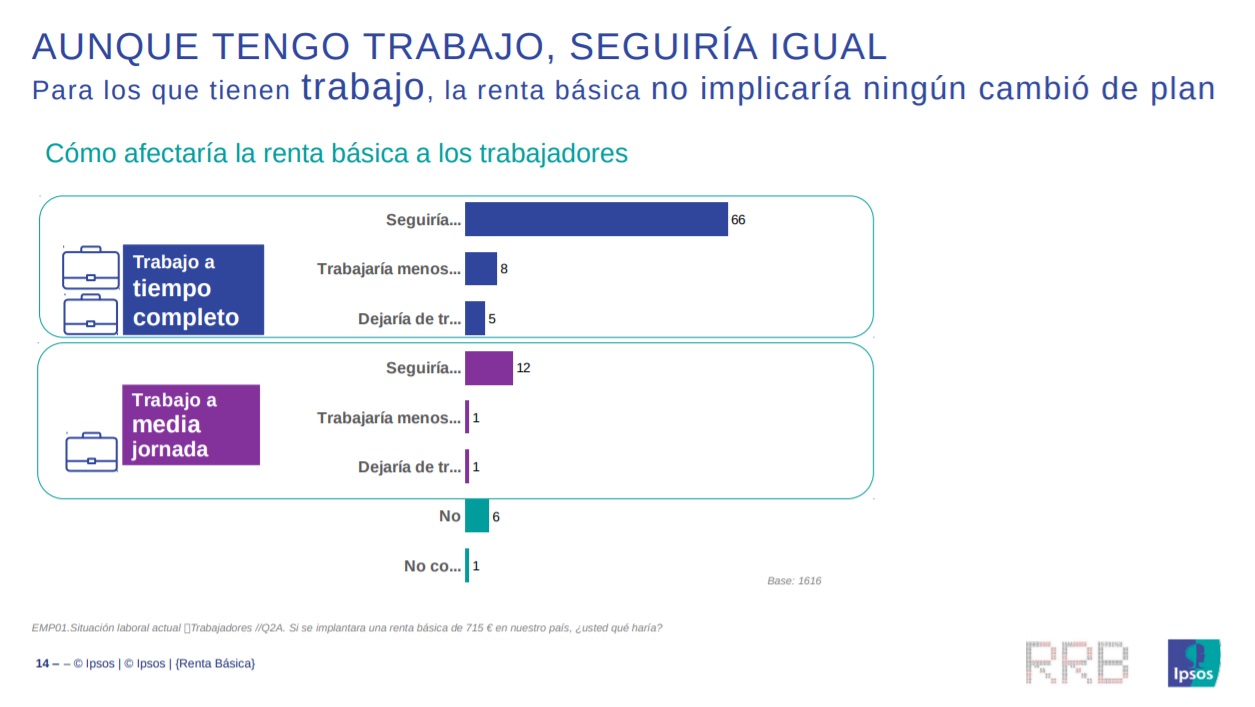 AUNQUE TENGO TRABAJO, SEGUIRÍA IGUAL
Para los que tienen trabajo, la renta básica no implicaría ningún cambió de plan

Cómo afectaría la renta básica a los trabajadores

Trabajo a tiempo completo

Seguiría... 66
Trabajaría menos... 8
Dejaría de tr... 5

Trabajo a media jornada

Seguiría... 12
Trabajaría menos... 1
Dejaría de tr... 1

No 6
No co... 1

Base: 1616

EMP01.Situación laboral actual Trabajadores //Q2A. Si se implantara una renta básica de 715 € en nuestro país, ¿usted qué haría?

14 – – © Ipsos | © Ipsos | {Renta Básica}

RRB

Ipsos